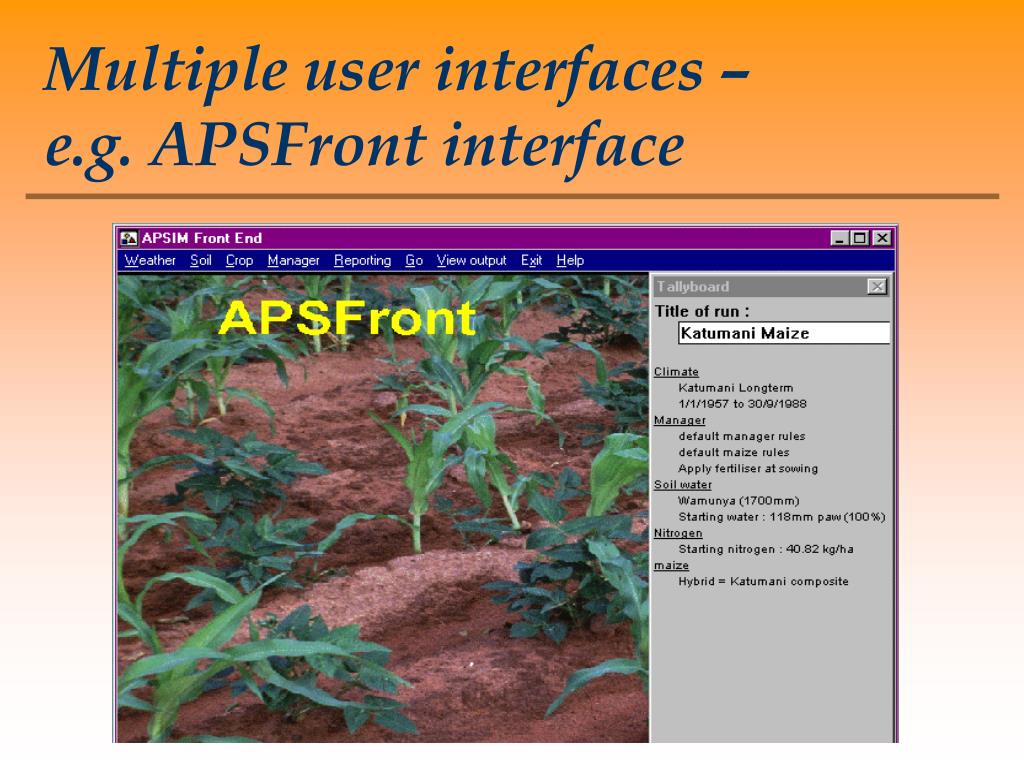 Multiple user interfaces –
e.g. APSFront interface

APSIM Front End

Weather Soil Crop Manager Reporting Go View output Exit Help

APSFront

Tallyboard

Title of run :

Katumani Maize

Climate
Katumani Longterm
1/1/1957 to 30/9/1988
Manager
default manager rules
default maize rules
Apply fertiliser at sowing
Soil water
Wamunya (1700mm)
Starting water : 118mm paw (100%)
Nitrogen
Starting nitrogen : 40.82 kg/ha
maize
Hybrid = Katumani composite